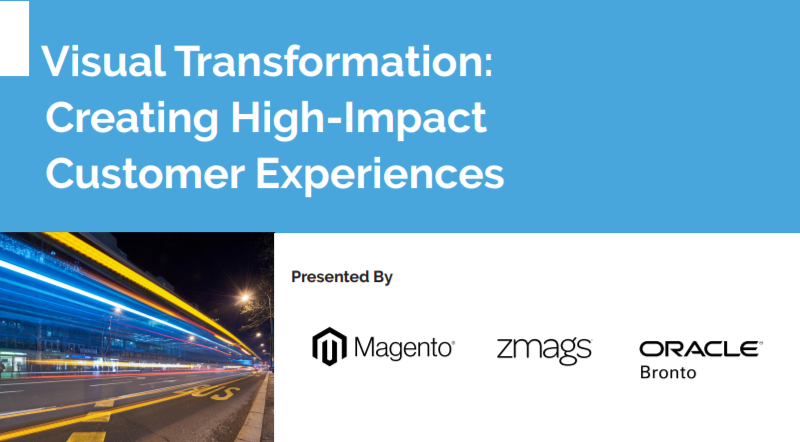 Visual Transformation:
Creating High-Impact
Customer Experiences

Presented By

Magento

zmags

ORACLE
Bronto